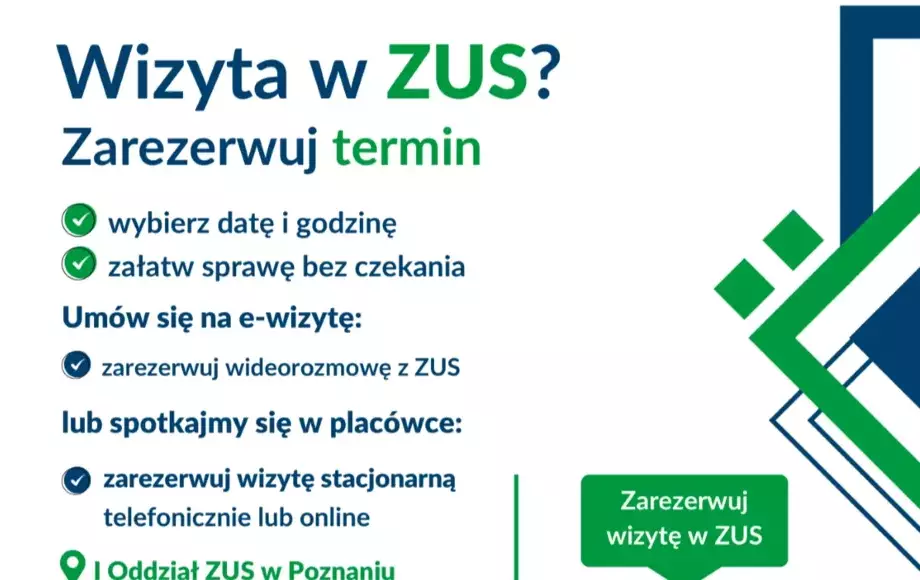 Wizyta w ZUS?
Zarezerwuj termin

wybierz datę i godzinę
załatw sprawę bez czekania

Umów się na e-wizytę:

zarezerwuj wideorozmowę z ZUS

lub spotkajmy się w placówce:

zarezerwuj wizytę stacjonarną telefonicznie lub online

I Oddział ZUS w Poznaniu

Zarezerwuj wizytę w ZUS